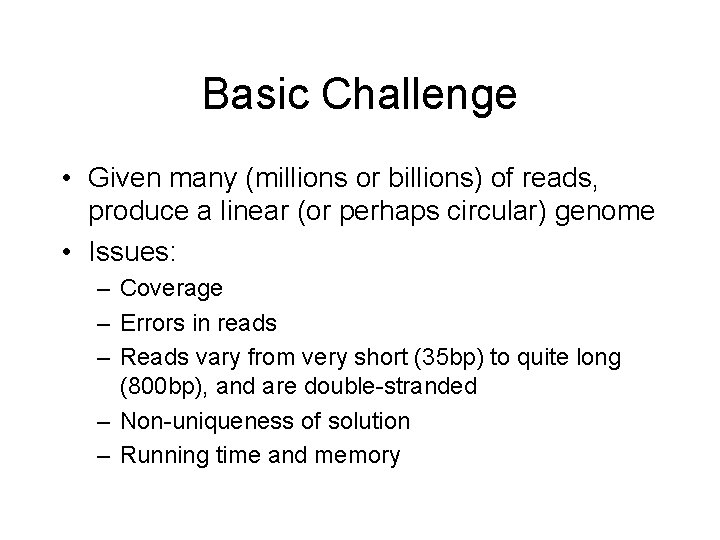 Basic Challenge

• Given many (millions or billions) of reads, produce a linear (or perhaps circular) genome
• Issues:
– Coverage
– Errors in reads
– Reads vary from very short (35bp) to quite long (800bp), and are double-stranded
– Non-uniqueness of solution
– Running time and memory